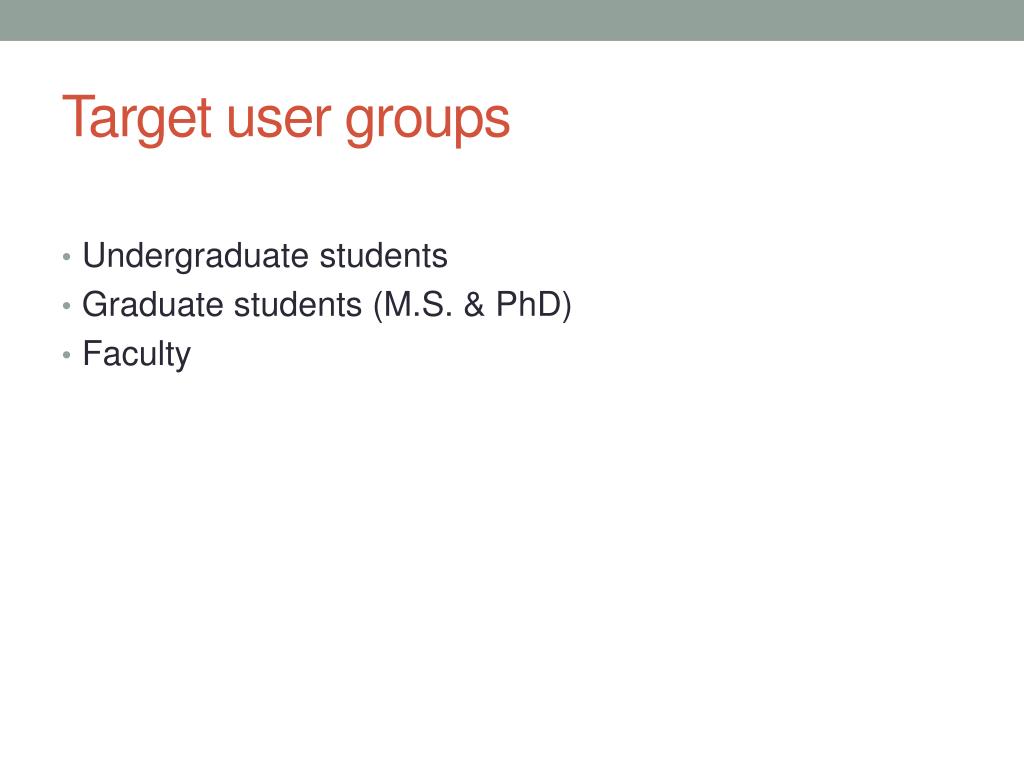 Target user groups

• Undergraduate students
• Graduate students (M.S. & PhD)
• Faculty